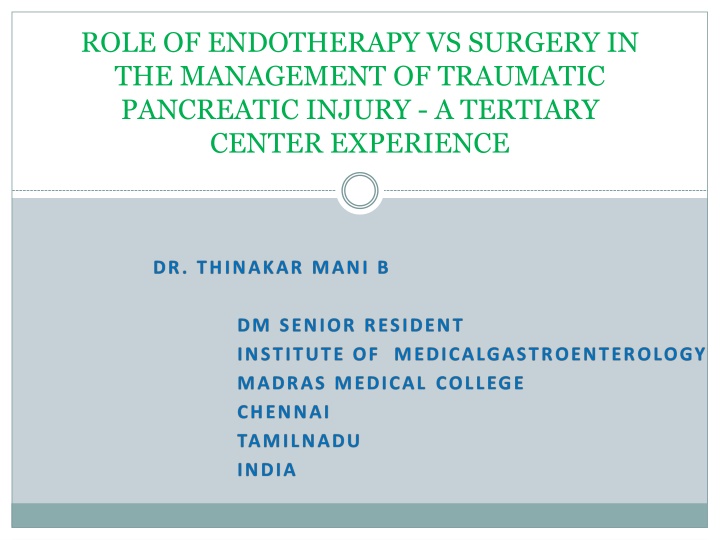 ROLE OF ENDOTHERAPY VS SURGERY IN THE MANAGEMENT OF TRAUMATIC PANCREATIC INJURY - A TERTIARY CENTER EXPERIENCE

DR. THINAKAR MANI B

DM SENIOR RESIDENT
INSTITUTE OF MEDICALGASTROENTEROLOGY
MADRAS MEDICAL COLLEGE
CHENNAI
TAMILNADU
INDIA